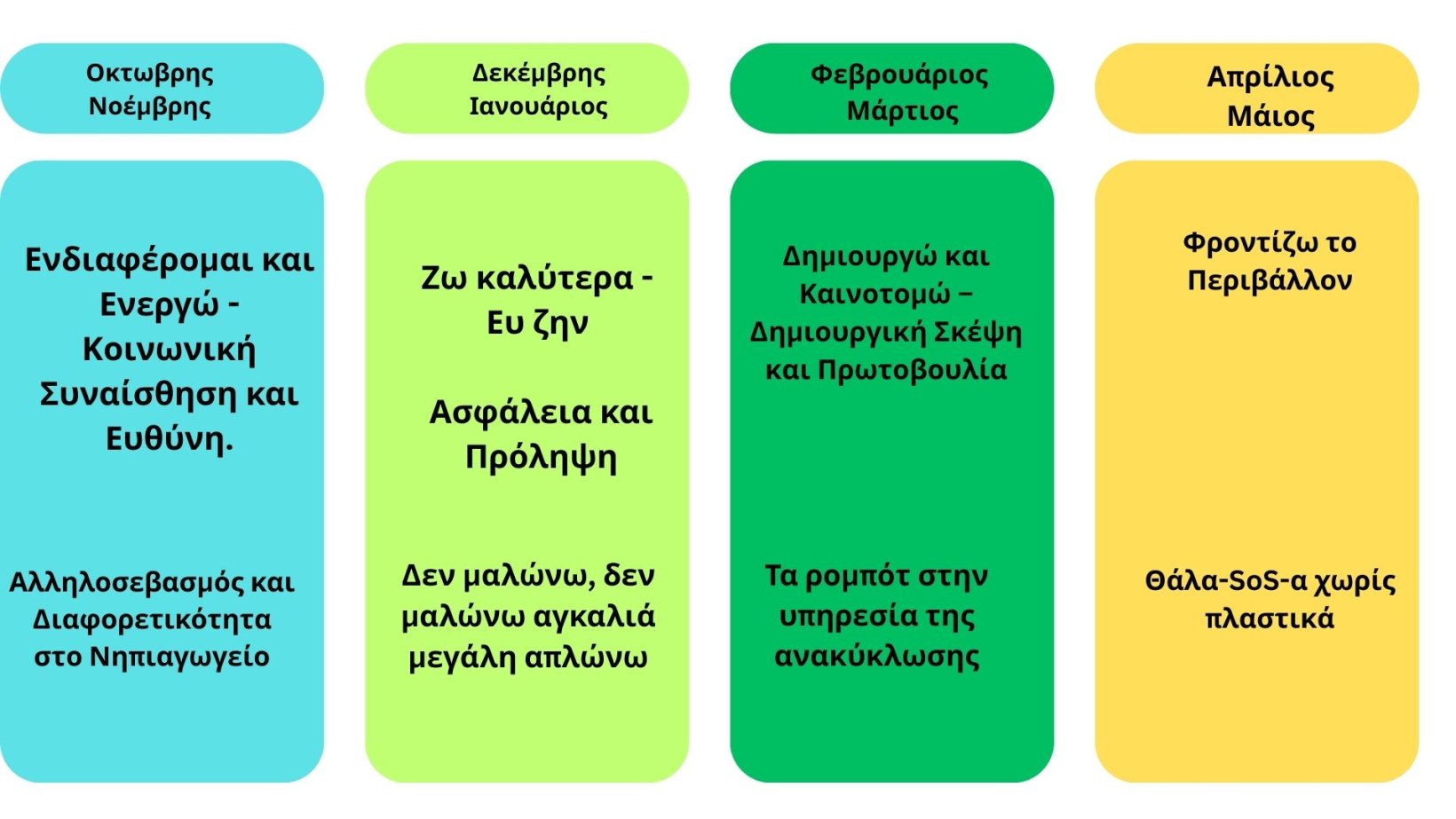 Οκτωβρης
Νοέμβρης

Ενδιαφέρομαι και Ενεργώ - Κοινωνική Συναίσθηση και Ευθύνη.

Αλληλοσεβασμός και Διαφορετικότητα στο Νηπιαγωγείο

Δεκέμβρης
Ιανουάριος

Ζω καλύτερα - Ευ ζην

Ασφάλεια και Πρόληψη

Δεν μαλώνω, δεν μαλώνω αγκαλιά μεγάλη απλώνω

Φεβρουάριος
Μάρτιος

Δημιουργώ και Καινοτομώ – Δημιουργική Σκέψη και Πρωτοβουλία

Τα ρομπότ στην υπηρεσία της ανακύκλωσης

Απρίλιος
Μάιος

Φροντίζω το Περιβάλλον

Θάλα-SoS-α χωρίς πλαστικά